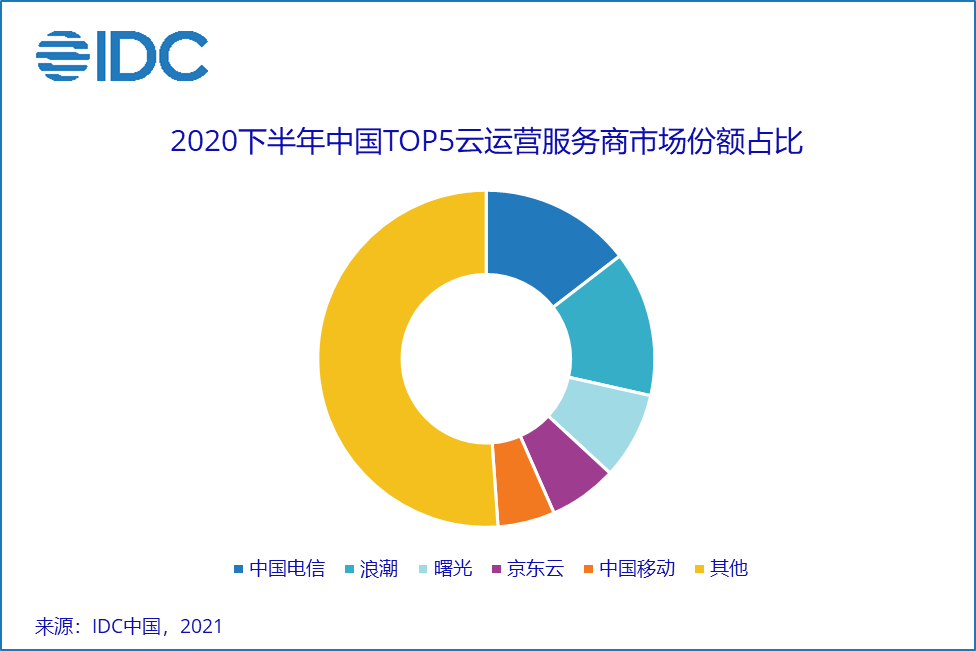 IDC

2020下半年中国TOP5云运营服务商市场份额占比

中国电信 浪潮 曙光 京东云 中国移动 其他

来源：IDC中国，2021